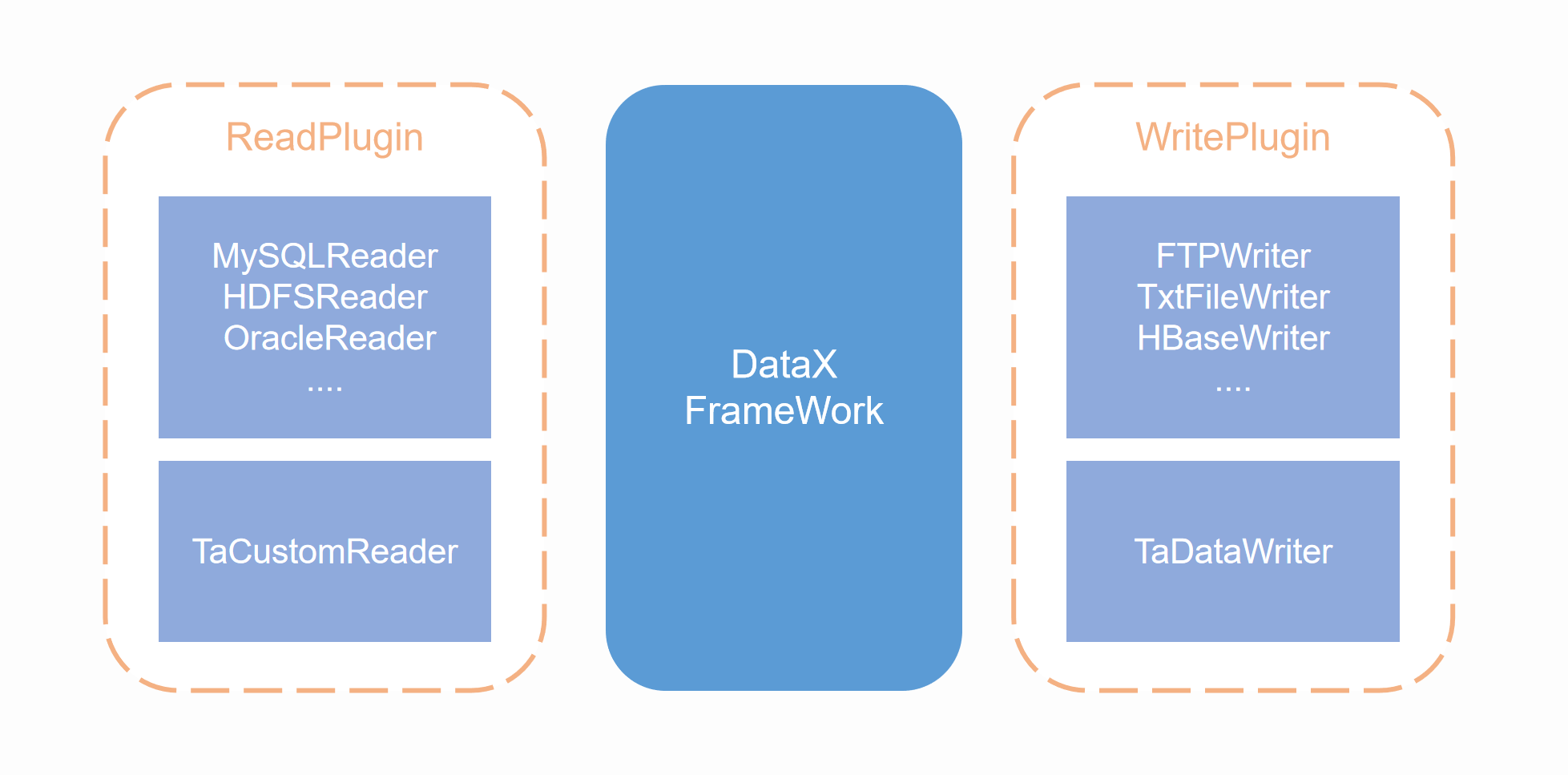 ReadPlugin

MySQLReader
HDFSReader
OracleReader
....

TaCustomReader

DataX
FrameWork

WritePlugin

FTPWriter
TxtFileWriter
HBaseWriter
....

TaDataWriter